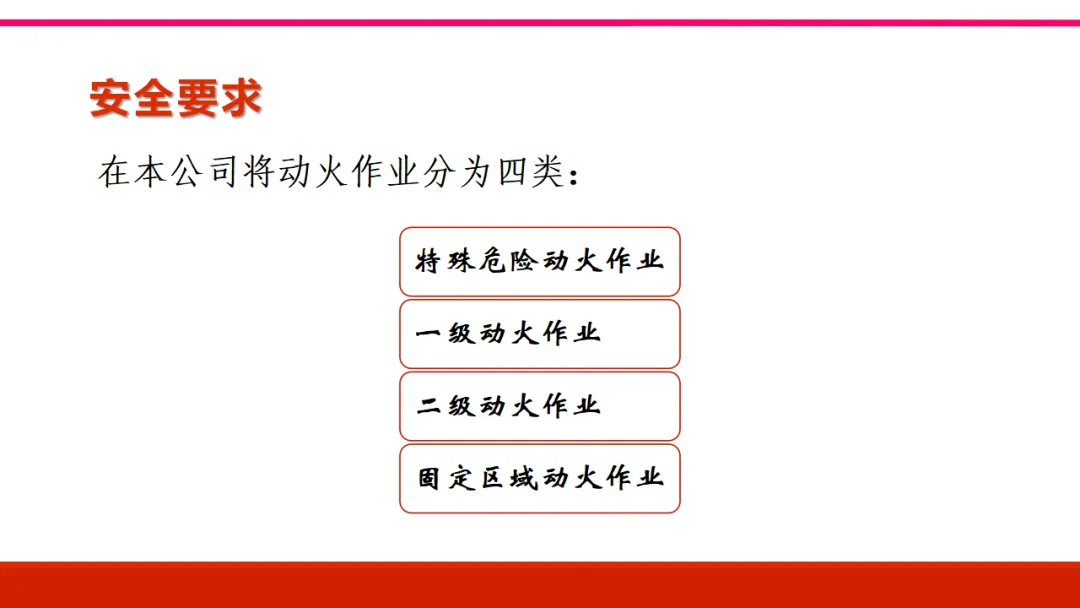 安全要求

在本公司将动火作业分为四类：

特殊危险动火作业

一级动火作业

二级动火作业

固定区域动火作业